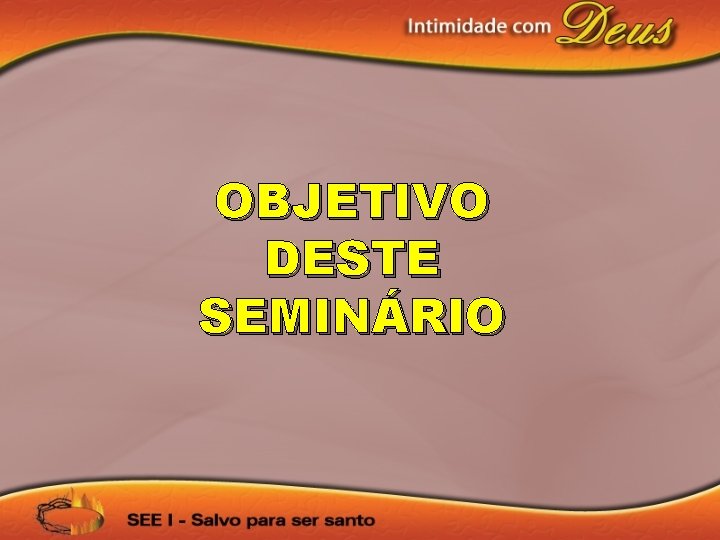 Intimidade com Deus

OBJETIVO
DESTE
SEMINÁRIO

SEE I - Salvo para ser santo